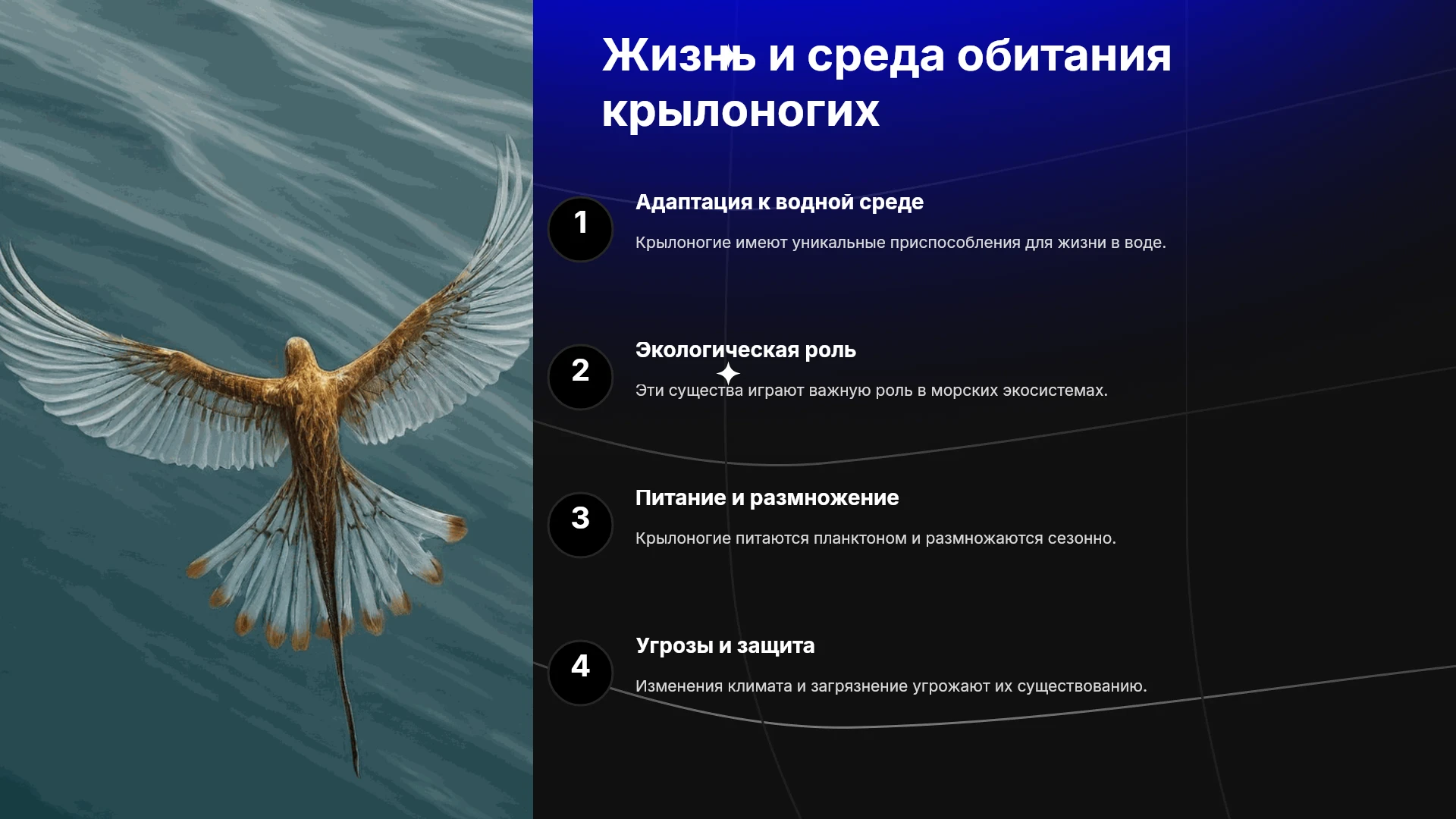 Жизнь и среда обитания крылоногих

1

Адаптация к водной среде

Крылоногие имеют уникальные приспособления для жизни в воде.

2

Экологическая роль

Эти существа играют важную роль в морских экосистемах.

3

Питание и размножение

Крылоногие питаются планктоном и размножаются сезонно.

4

Угрозы и защита

Изменения климата и загрязнение угрожают их существованию.